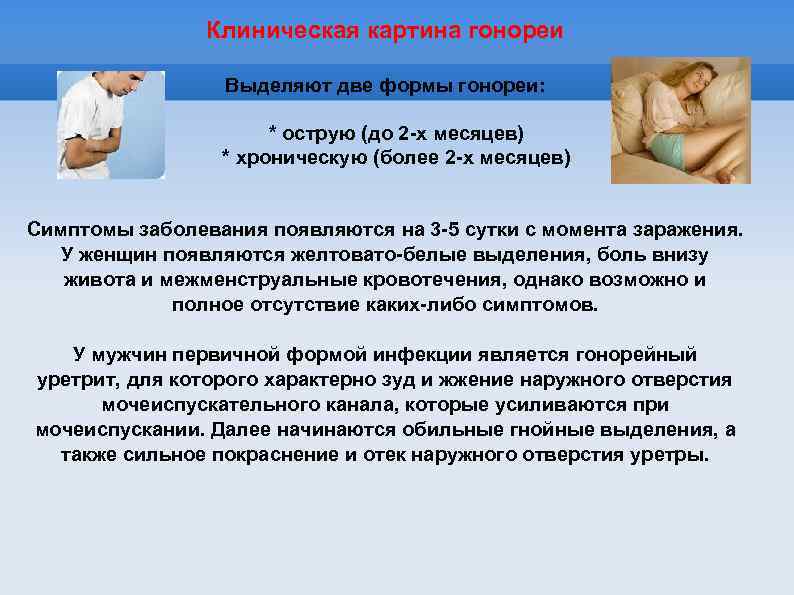 Клиническая картина гонореи

Выделяют две формы гонореи:

* острую (до 2-х месяцев)
* хроническую (более 2-х месяцев)

Симптомы заболевания появляются на 3-5 сутки с момента заражения. У женщин появляются желтовато-белые выделения, боль внизу живота и межменструальные кровотечения, однако возможно и полное отсутствие каких-либо симптомов.

У мужчин первичной формой инфекции является гонорейный уретрит, для которого характерно зуд и жжение наружного отверстия мочеиспускательного канала, которые усиливаются при мочеиспускании. Далее начинаются обильные гнойные выделения, а также сильное покраснение и отек наружного отверстия уретры.